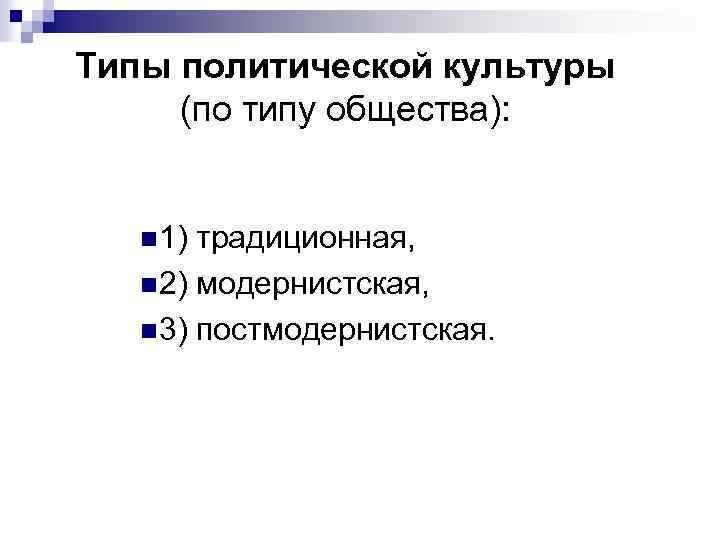 Типы политической культуры
(по типу общества):

1) традиционная,
2) модернистская,
3) постмодернистская.